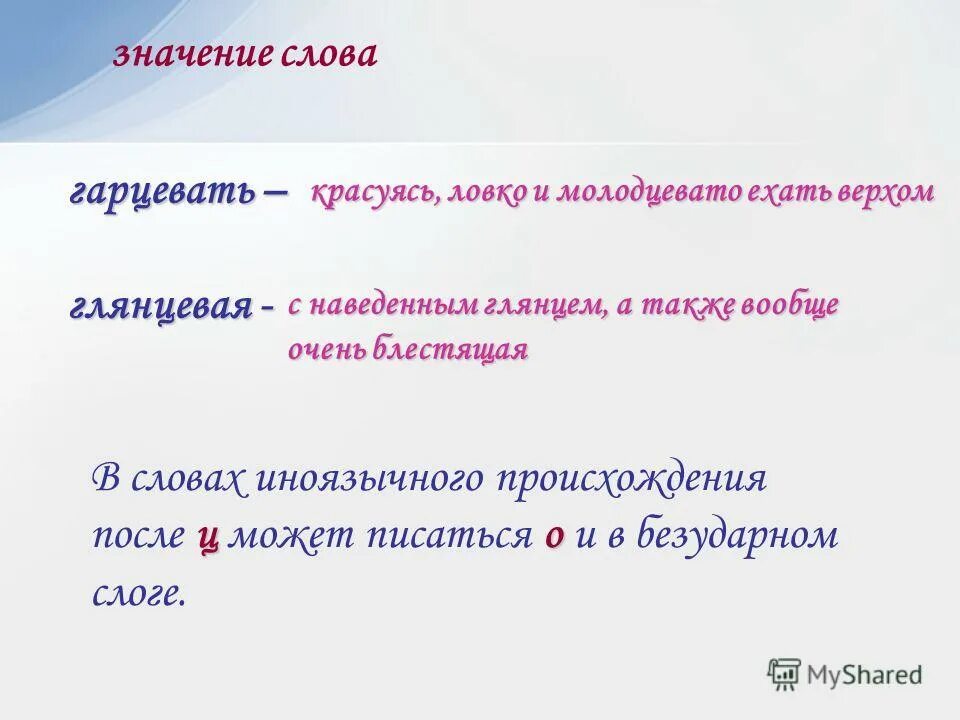 значение слова

гарцевать – красуясь, ловко и молодцевато ехать верхом

глянцевая - с наведенным глянцем, а также вообще очень блестящая

В словах иноязычного происхождения после ц может писаться о и в безударном слоге.

MyShared